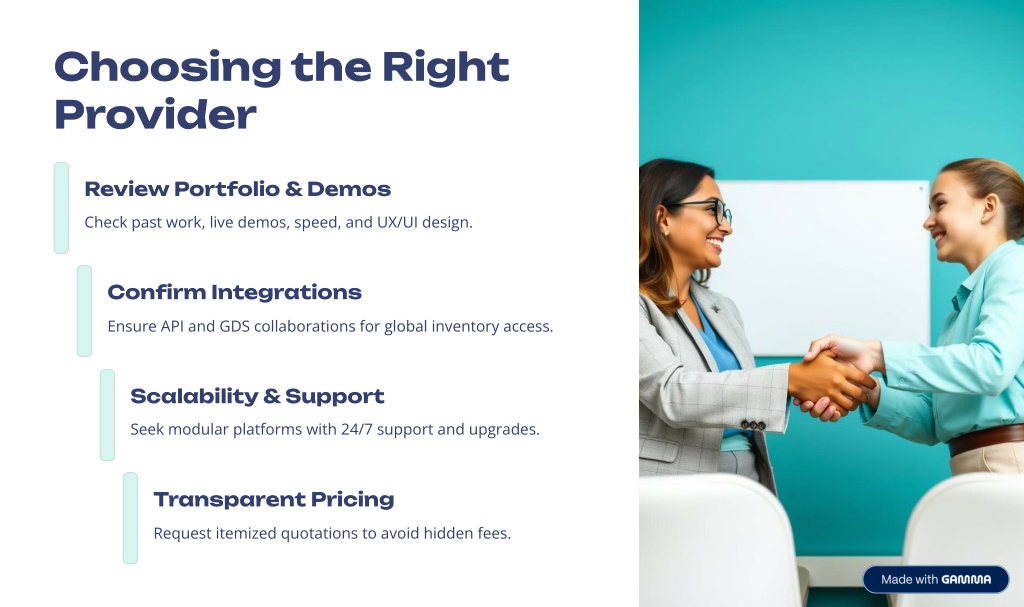 Choosing the Right Provider

Review Portfolio & Demos

Check past work, live demos, speed, and UX/UI design.

Confirm Integrations

Ensure API and GDS collaborations for global inventory access.

Scalability & Support

Seek modular platforms with 24/7 support and upgrades.

Transparent Pricing

Request itemized quotations to avoid hidden fees.

Made with GAMMA